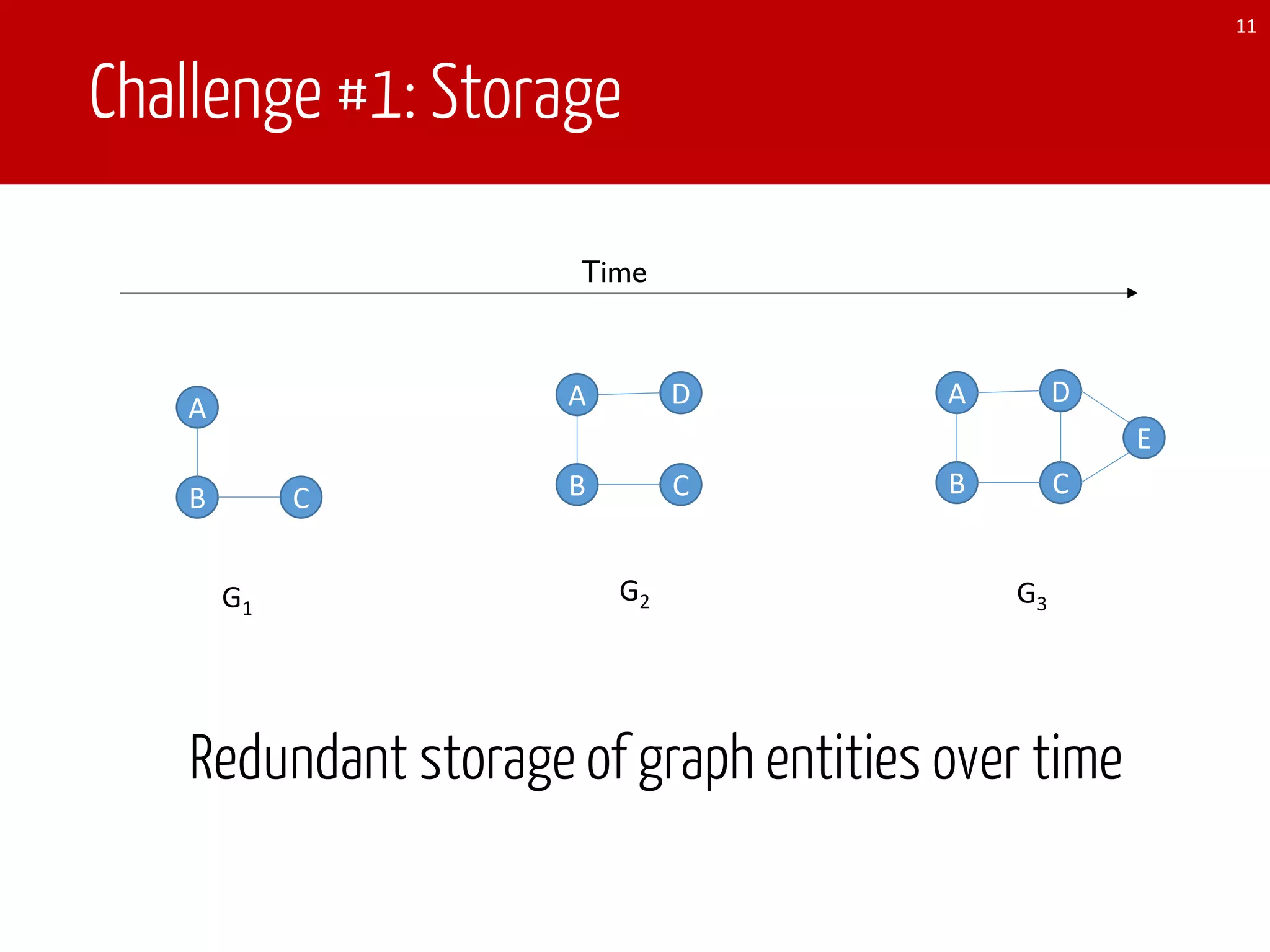 11

Challenge #1: Storage

Time

A
B
C

A
D
B
C

A
D
E
B
C

$G_1$

$G_2$

$G_3$

Redundant storage of graph entities over time